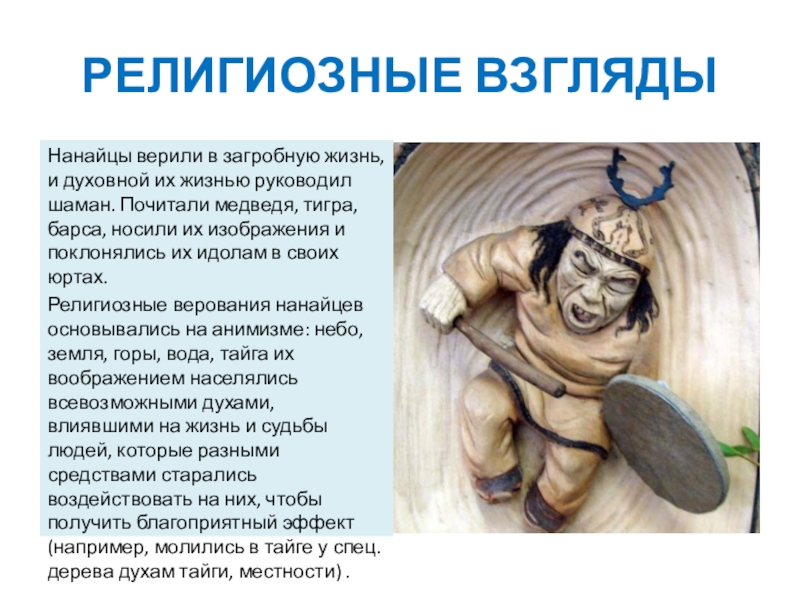 РЕЛИГИОЗНЫЕ ВЗГЛЯДЫ

Нанайцы верили в загробную жизнь, и духовной их жизнью руководил шаман. Почитали медведя, тигра, барса, носили их изображения и поклонялись их идолам в своих юртах.

Религиозные верования нанайцев основывались на анимизме: небо, земля, горы, вода, тайга их воображением населялись всевозможными духами, влиявшими на жизнь и судьбы людей, которые разными средствами старались воздействовать на них, чтобы получить благоприятный эффект (например, молились в тайге у спец. дерева духам тайги, местности) .